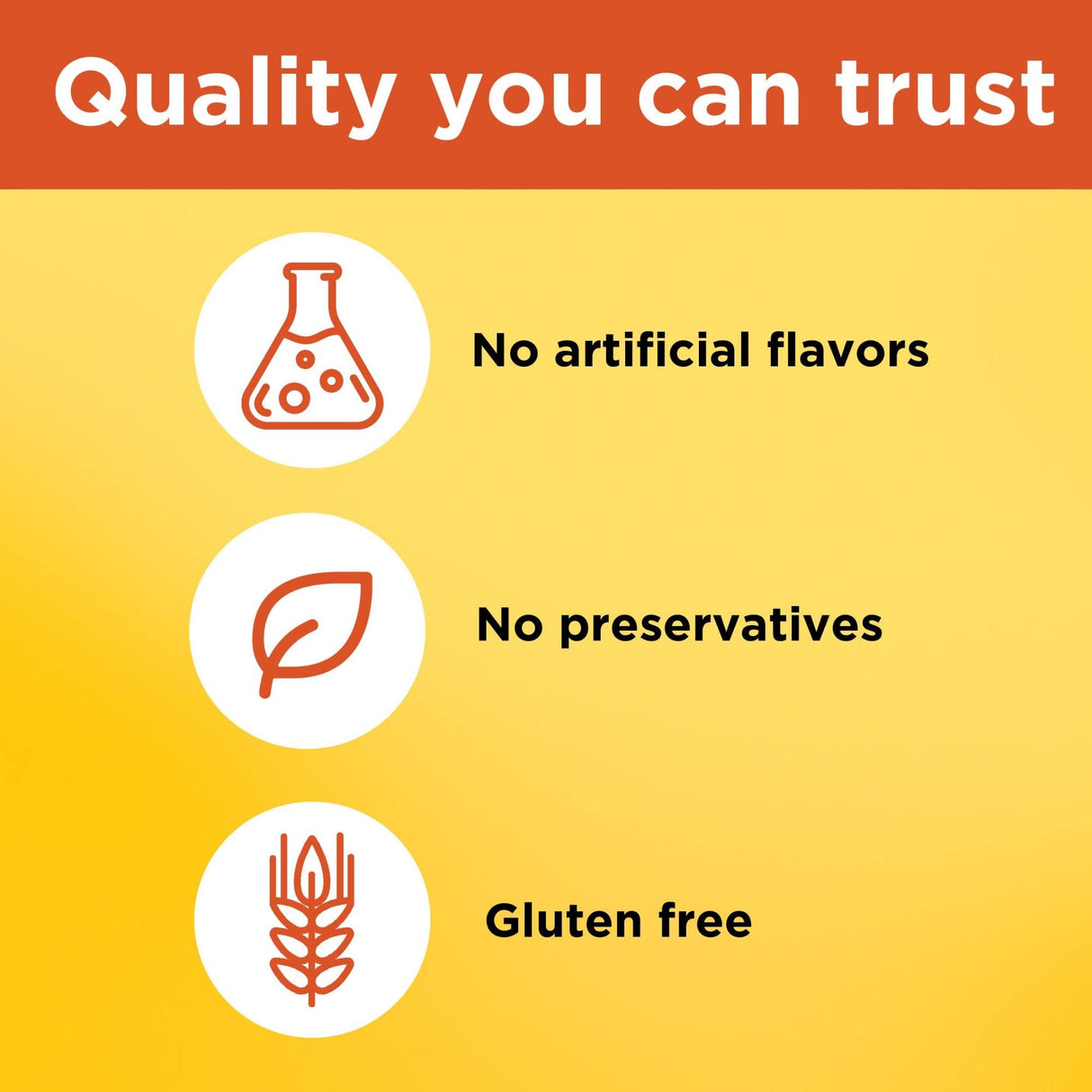 Quality you can trust

No artificial flavors

No preservatives

Gluten free